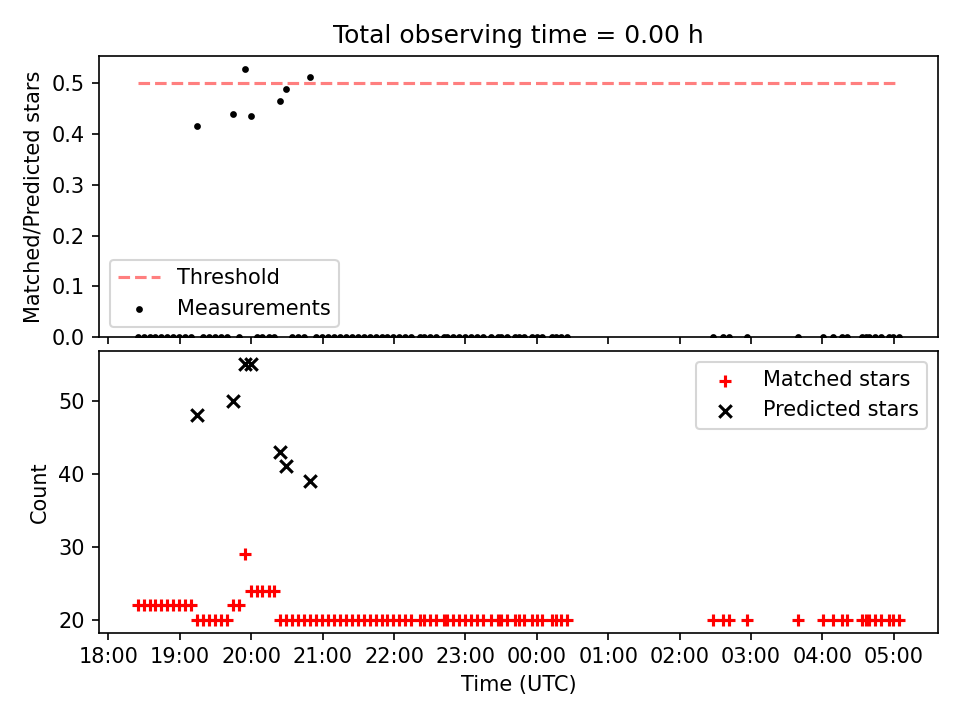 Total observing time = 0.00 h

Matched/Predicted stars

0.5
0.4
0.3
0.2
0.1
0.0

Threshold
Measurements

Count

50
40
30
20

Matched stars
Predicted stars

18:00 19:00 20:00 21:00 22:00 23:00 00:00 01:00 02:00 03:00 04:00 05:00

Time (UTC)